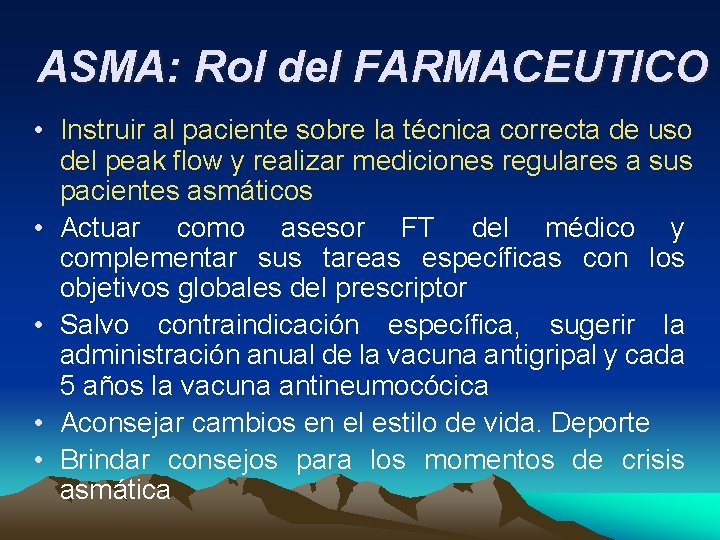 ASMA: Rol del FARMACEUTICO

• Instruir al paciente sobre la técnica correcta de uso del peak flow y realizar mediciones regulares a sus pacientes asmáticos
• Actuar como asesor FT del médico y complementar sus tareas específicas con los objetivos globales del prescriptor
• Salvo contraindicación específica, sugerir la administración anual de la vacuna antigripal y cada 5 años la vacuna antineumocócica
• Aconsejar cambios en el estilo de vida. Deporte
• Brindar consejos para los momentos de crisis asmática